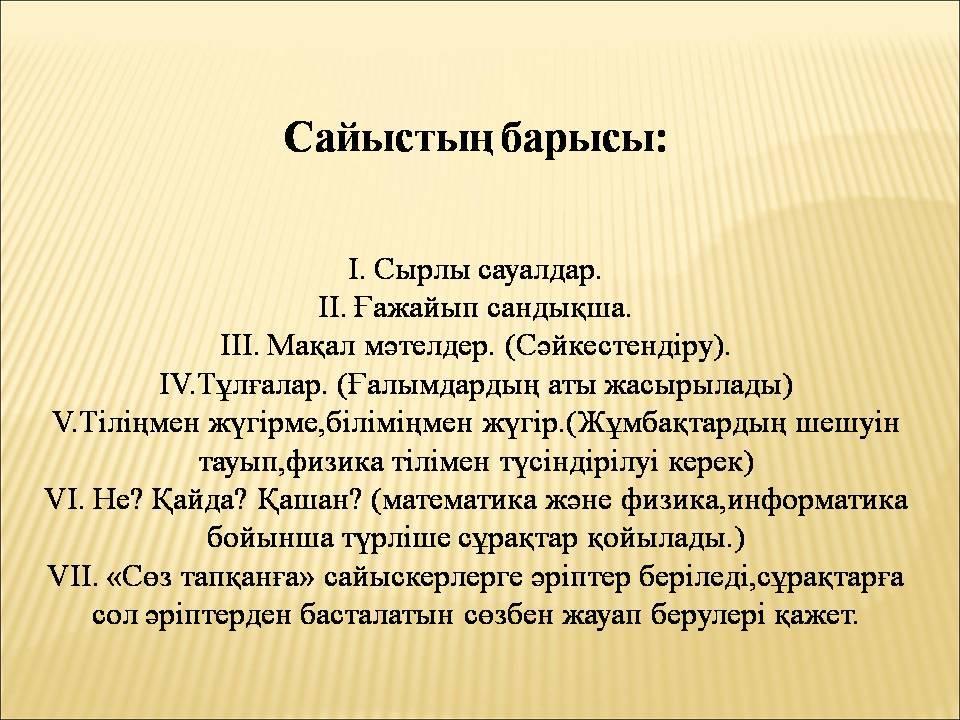 Сайыстың барысы:

I. Сырлы сауалдар.
II. Ғажайып сандықша.
III. Мақал мәтелдер. (Сәйкестендіру).
IV.Тұлғалар. (Ғалымдардың аты жасырылады)
V.Тіліңмен жүгірме,біліміңмен жүгір.(Жұмбақтардың шешуін тауып,физика тілімен түсіндірілуі керек)
VI. Не? Қайда? Қашан? (математика және физика,информатика бойынша түрліше сұрақтар қойылады.)
VII. «Сөз тапқанға» сайыскерлерге әріптер беріледі,сұрақтарға сол әріптерден басталатын сөзбен жауап берулері қажет.